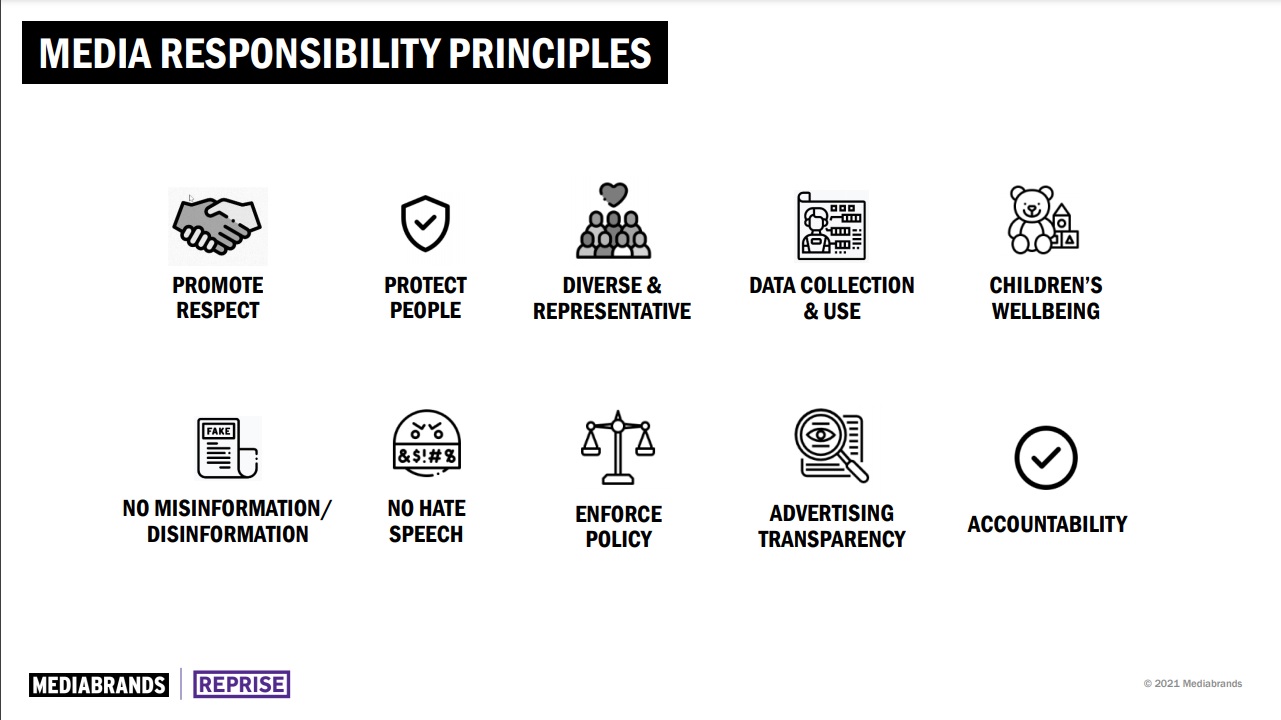 MEDIA RESPONSIBILITY PRINCIPLES

PROMOTE RESPECT

PROTECT PEOPLE

DIVERSE & REPRESENTATIVE

DATA COLLECTION & USE

CHILDREN'S WELLBEING

FAKE

NO MISINFORMATION/ DISINFORMATION

&$!#%

NO HATE SPEECH

ENFORCE POLICY

ADVERTISING TRANSPARENCY

ACCOUNTABILITY

MEDIABRANDS REPRISE

© 2021 Mediabrands